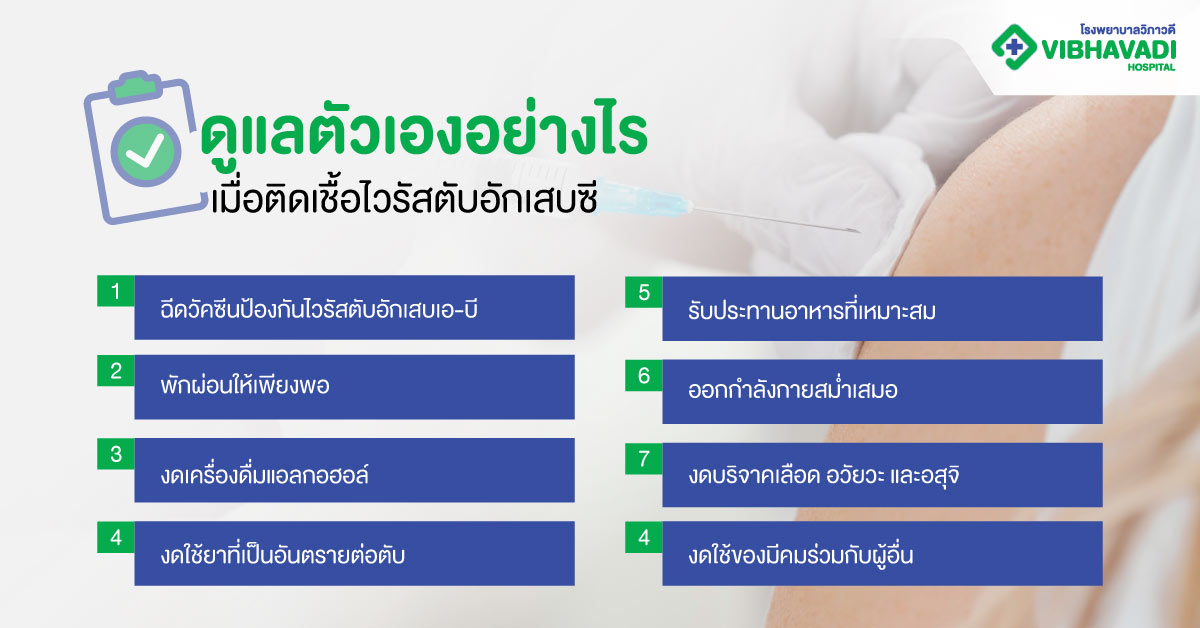 โรงพยาบาลวิภาวดี
VIBHAVADI
HOSPITAL

ดูแลตัวเองอย่างไร
เมื่อติดเชื้อไวรัสตับอักเสบซี

1 ฉีดวัคซีนป้องกันไวรัสตับอักเสบเอ-บี

2 พักผ่อนให้เพียงพอ

3 งดเครื่องดื่มแอลกอฮอล์

4 งดใช้ยาที่เป็นอันตรายต่อตับ

5 รับประทานอาหารที่เหมาะสม

6 ออกกำลังกายสม่ำเสมอ

7 งดบริจาคเลือด อวัยวะ และอสุจิ

4 งดใช้ของมีคมร่วมกับผู้อื่น